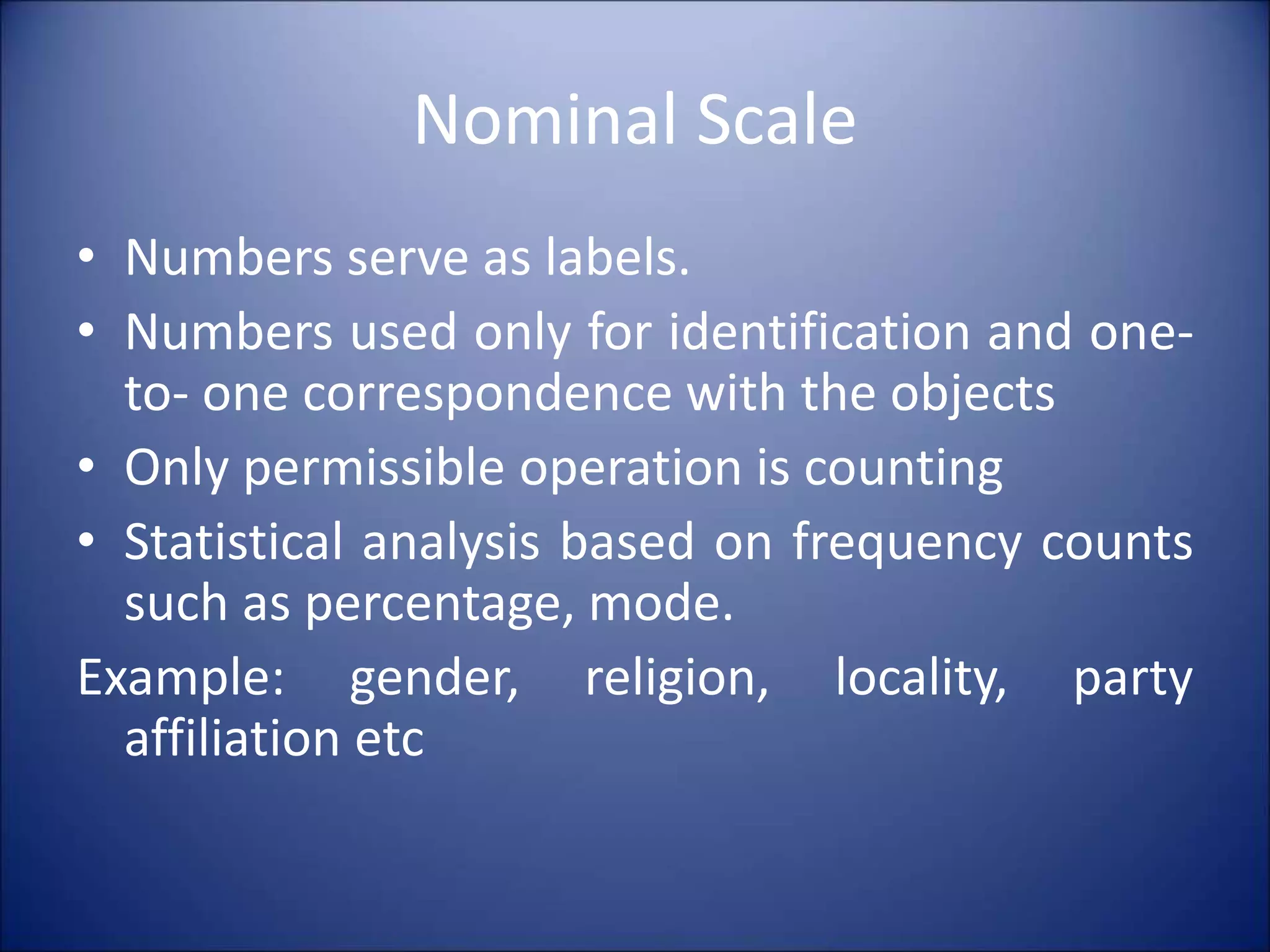 Nominal Scale

• Numbers serve as labels.
• Numbers used only for identification and one-to- one correspondence with the objects
• Only permissible operation is counting
• Statistical analysis based on frequency counts such as percentage, mode.

Example: gender, religion, locality, party affiliation etc